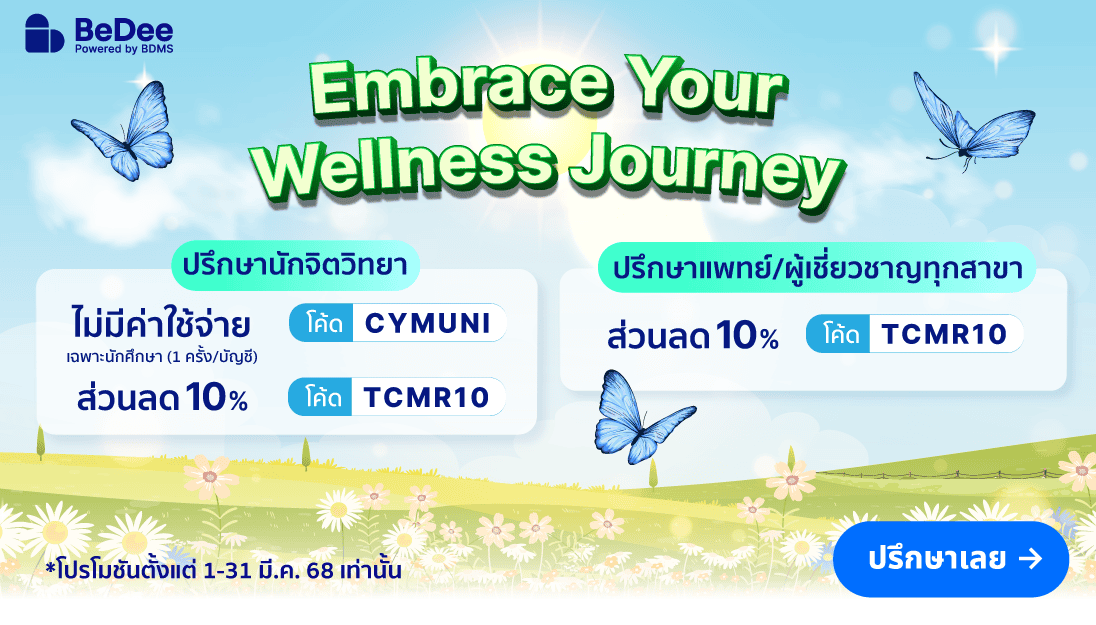 BeDee
Powered by BDMS

Embrace Your Wellness Journey

ปรึกษานักจิตวิทยา

ไม่มีค่าใช้จ่าย
เฉพาะนักศึกษา (1 ครั้ง/บัญชี)
โค้ด CYMUNI

ส่วนลด 10%
โค้ด TCMR10

ปรึกษาแพทย์/ผู้เชี่ยวชาญทุกสาขา

ส่วนลด 10%
โค้ด TCMR10

*โปรโมชันตั้งแต่ 1-31 มี.ค. 68 เท่านั้น

ปรึกษาเลย →